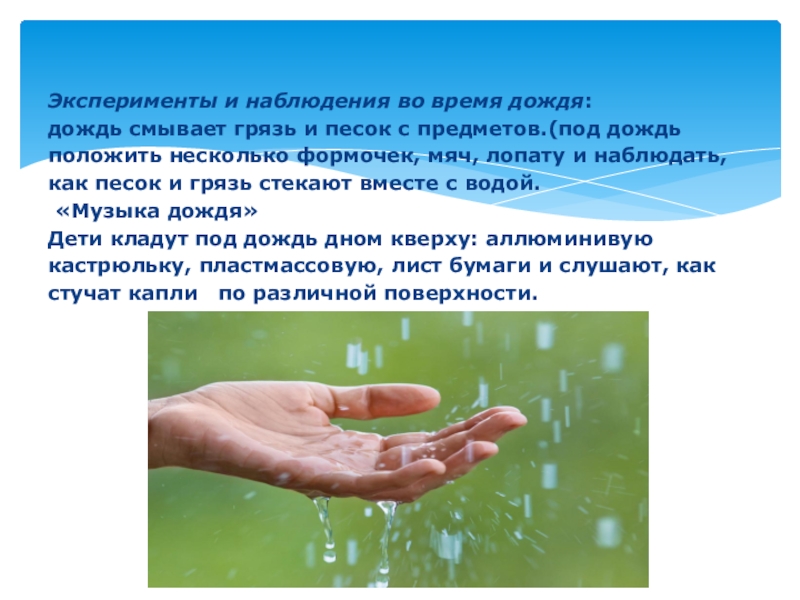 Эксперименты и наблюдения во время дождя:
дождь смывает грязь и песок с предметов.(под дождь положить несколько формочек, мяч, лопату и наблюдать, как песок и грязь стекают вместе с водой.
«Музыка дождя»
Дети кладут под дождь дном кверху: аллюминивую кастрюльку, пластмассовую, лист бумаги и слушают, как стучат капли по различной поверхности.